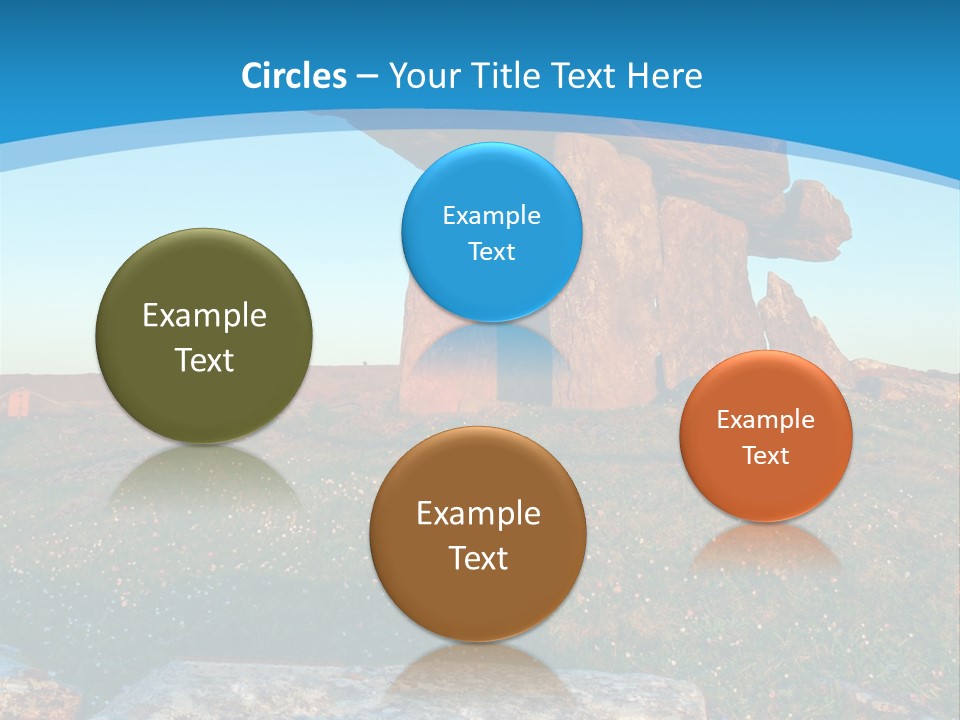 Circles – Your Title Text Here

Example Text

Example Text

Example Text

Example Text